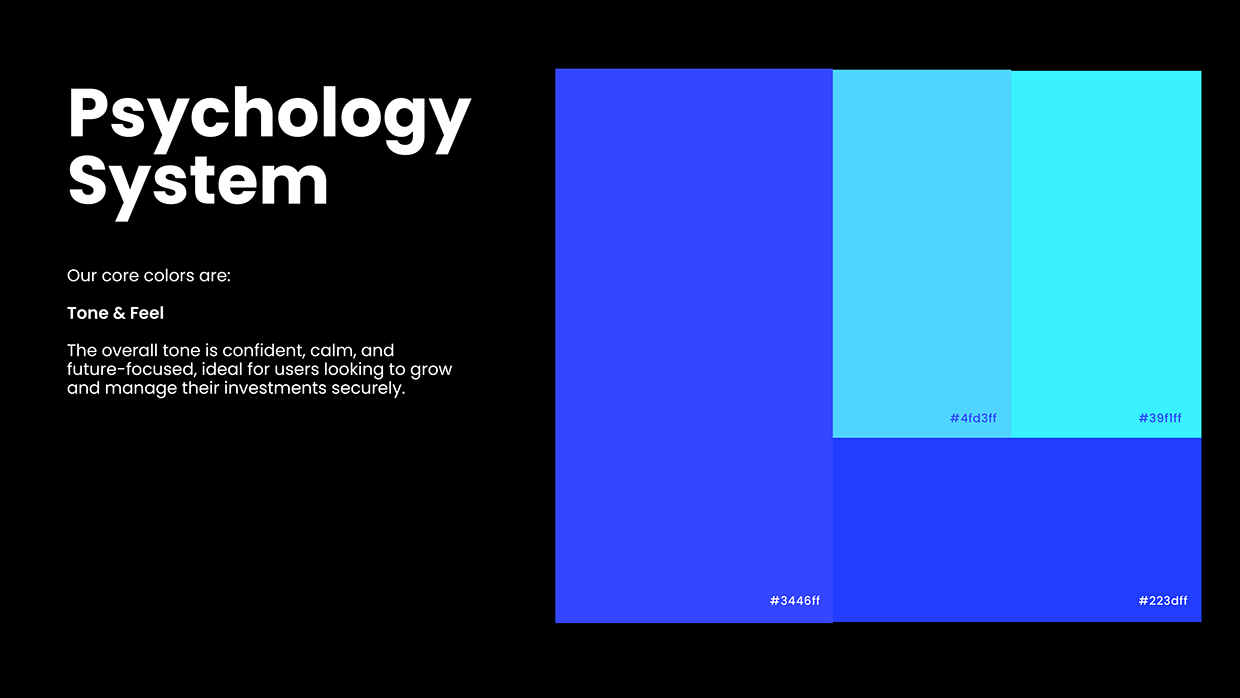 Psychology System

Our core colors are:

Tone & Feel

The overall tone is confident, calm, and future-focused, ideal for users looking to grow and manage their investments securely.

#4fd3ff

#39f1ff

#3446ff

#223dff